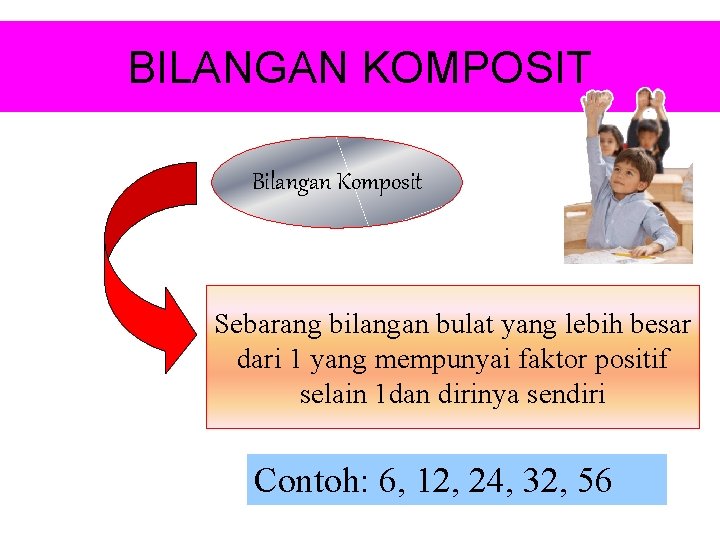 BILANGAN KOMPOSIT

Bilangan Komposit

Sebarang bilangan bulat yang lebih besar dari 1 yang mempunyai faktor positif selain 1dan dirinya sendiri

Contoh: 6, 12, 24, 32, 56